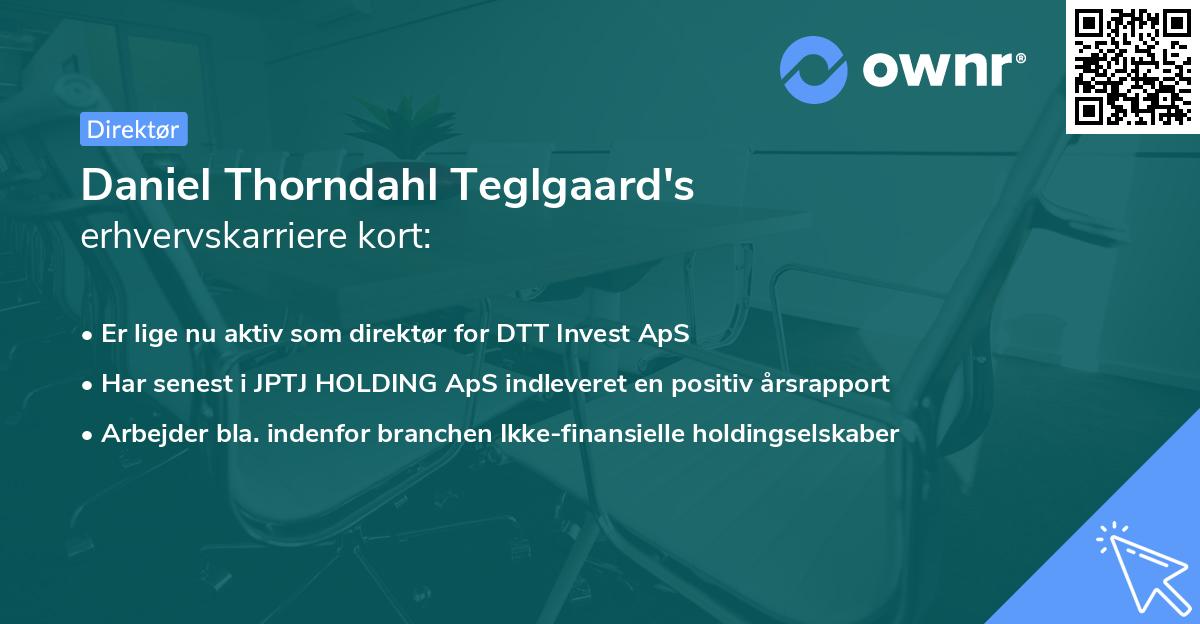 ownr®

Direktør

Daniel Thorndahl Teglgaard's
erhvervskarriere kort:

• Er lige nu aktiv som direktør for DTT Invest ApS
• Har senest i JPTJ HOLDING ApS indleveret en positiv årsrapport
• Arbejder bla. indenfor branchen Ikke-finansielle holdingselskaber